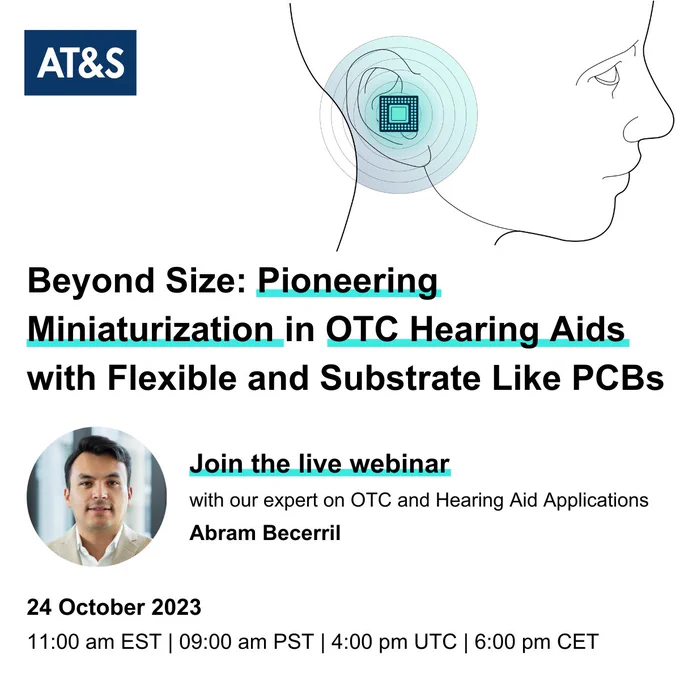 AT&S

Beyond Size: Pioneering Miniaturization in OTC Hearing Aids with Flexible and Substrate Like PCBs

Join the live webinar
with our expert on OTC and Hearing Aid Applications
Abram Becerril

24 October 2023
11:00 am EST | 09:00 am PST | 4:00 pm UTC | 6:00 pm CET